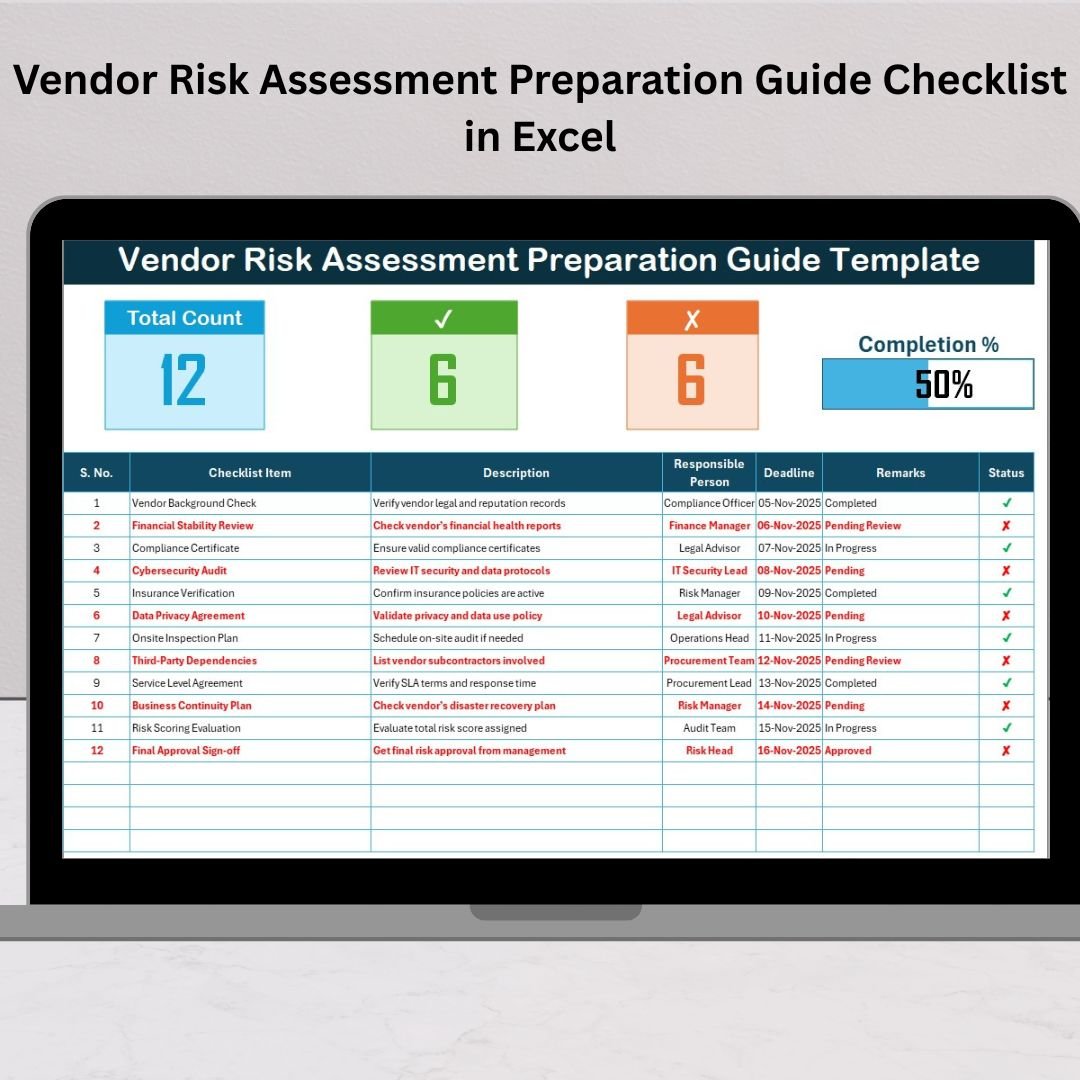 Vendor Risk Assessment Preparation Guide Checklist in Excel

Vendor Risk Assessment Preparation Guide Template

Total Count
12

✓
6

✗
6

Completion %
50%

| S. No. | Checklist Item | Description | Responsible Person | Deadline | Remarks | Status |
|---|---|---|---|---|---|---|
| 1 | Vendor Background Check | Verify vendor legal and reputation records | Compliance Officer | 05-Nov-2025 | Completed | ✓ |
| 2 | Financial Stability Review | Check vendor's financial health reports | Finance Manager | 06-Nov-2025 | Pending Review | ✗ |
| 3 | Compliance Certificate | Ensure valid compliance certificates | Legal Advisor | 07-Nov-2025 | In Progress | ✓ |
| 4 | Cybersecurity Audit | Review IT security and data protocols | IT Security Lead | 08-Nov-2025 | Pending | ✗ |
| 5 | Insurance Verification | Confirm insurance policies are active | Risk Manager | 09-Nov-2025 | Completed | ✓ |
| 6 | Data Privacy Agreement | Validate privacy and data use policy | Legal Advisor | 10-Nov-2025 | Pending | ✗ |
| 7 | Onsite Inspection Plan | Schedule on-site audit if needed | Operations Head | 11-Nov-2025 | In Progress | ✓ |
| 8 | Third-Party Dependencies | List vendor subcontractors involved | Procurement Team | 12-Nov-2025 | Pending Review | ✗ |
| 9 | Service Level Agreement | Verify SLA terms and response time | Procurement Lead | 13-Nov-2025 | Completed | ✓ |
| 10 | Business Continuity Plan | Check vendor's disaster recovery plan | Risk Manager | 14-Nov-2025 | Pending | ✗ |
| 11 | Risk Scoring Evaluation | Evaluate total risk score assigned | Audit Team | 15-Nov-2025 | In Progress | ✓ |
| 12 | Final Approval Sign-off | Get final risk approval from management | Risk Head | 16-Nov-2025 | Approved | ✗ |